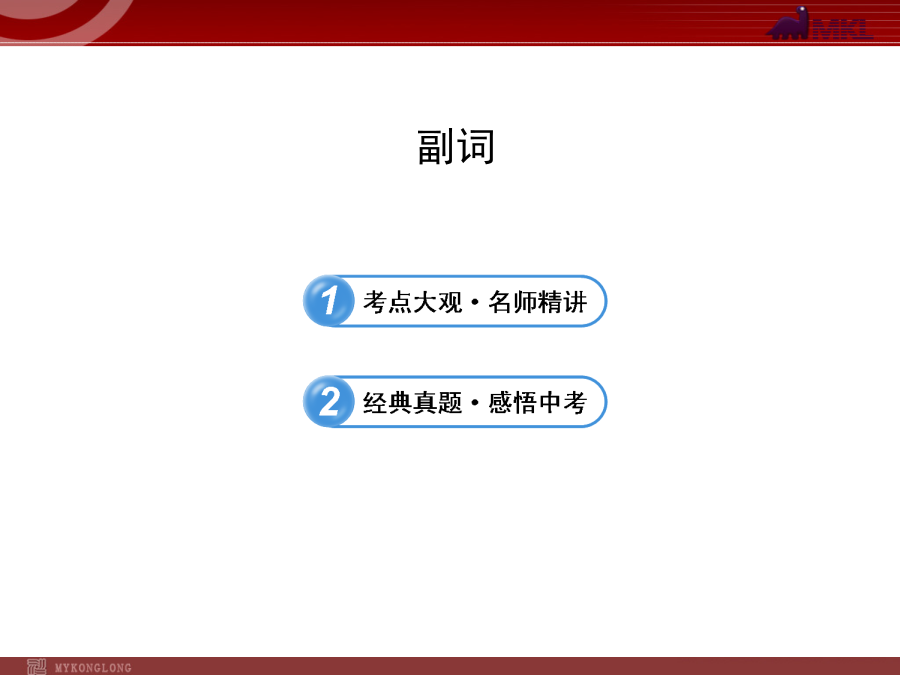 MKL

副词

1 考点大观·名师精讲

2 经典真题·感悟中考

MYKONGLONG